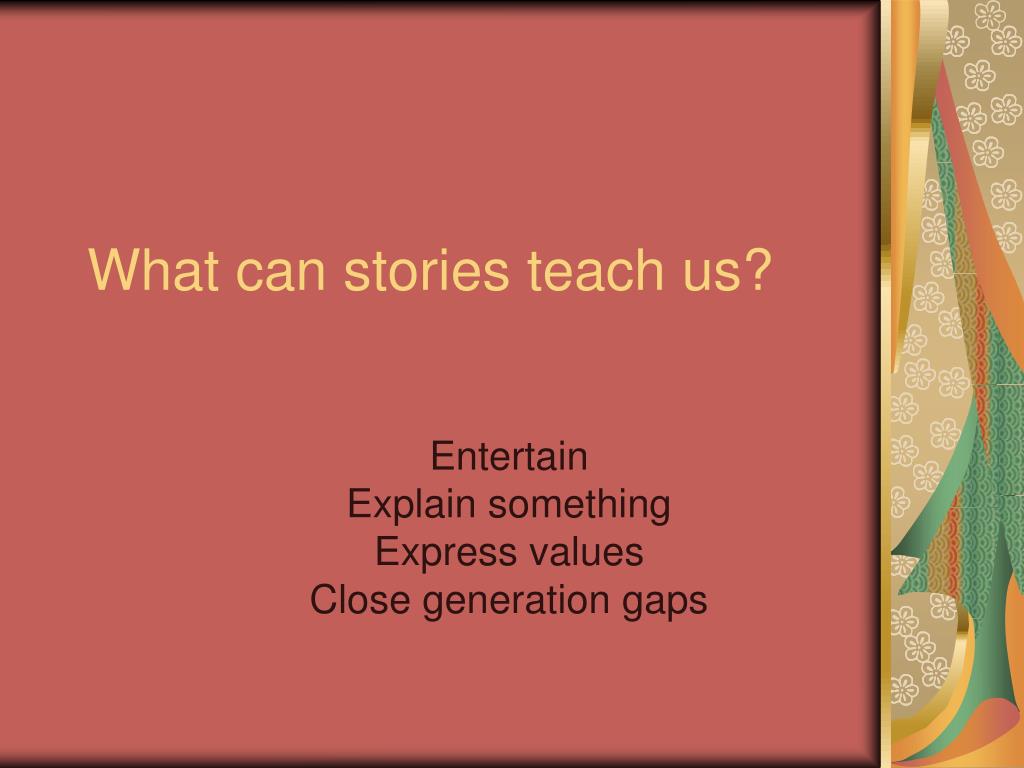 What can stories teach us?

Entertain
Explain something
Express values
Close generation gaps